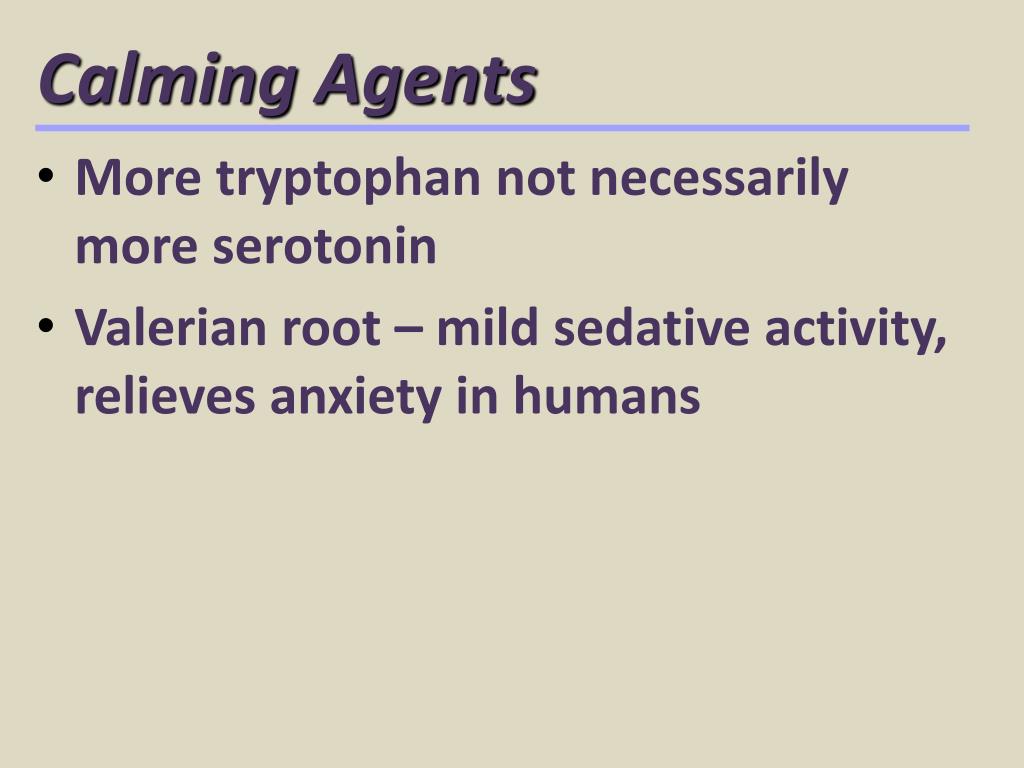 Calming Agents

• More tryptophan not necessarily more serotonin

• Valerian root – mild sedative activity, relieves anxiety in humans